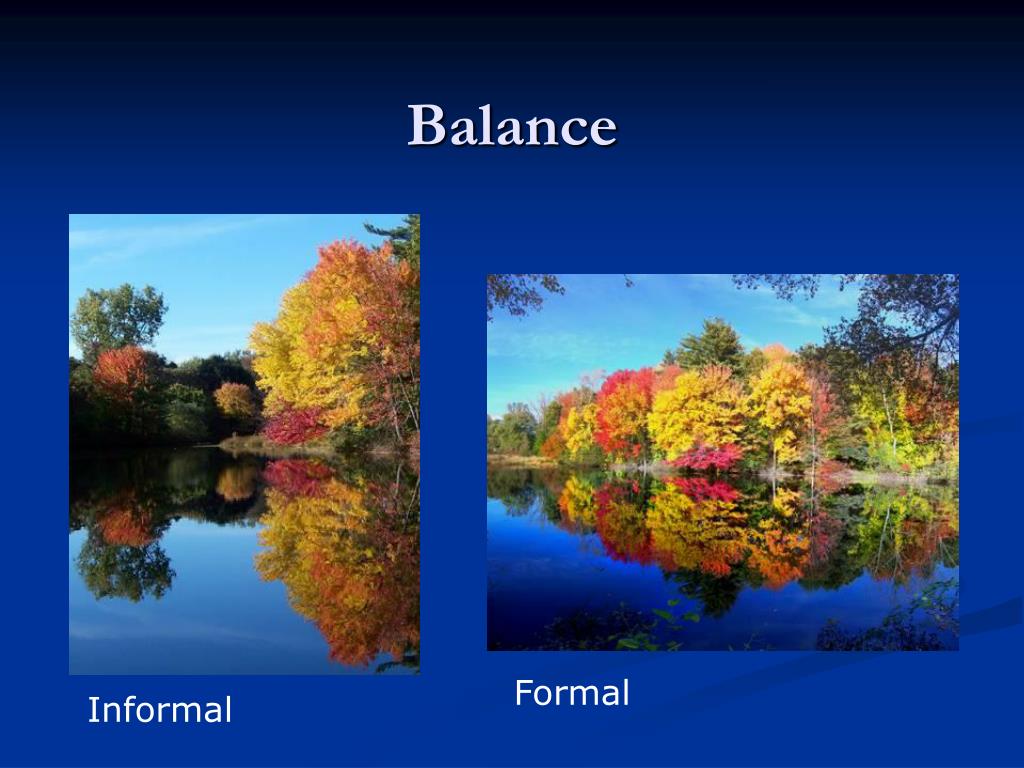 Balance

Informal

Formal